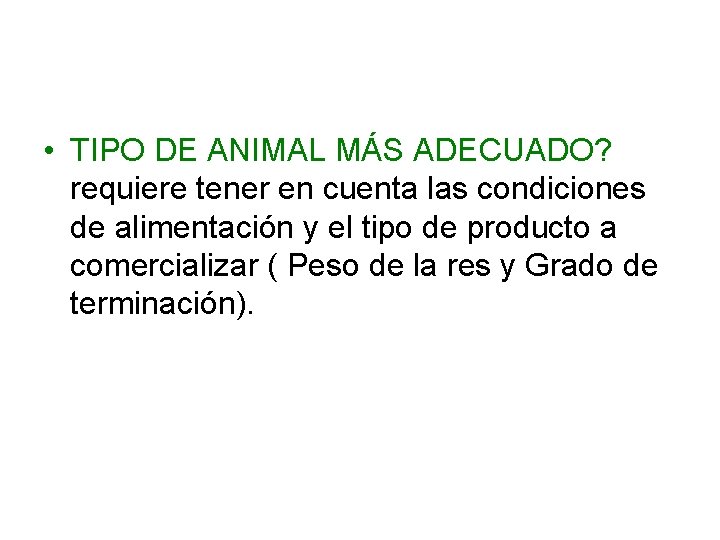 • TIPO DE ANIMAL MÁS ADECUADO? requiere tener en cuenta las condiciones de alimentación y el tipo de producto a comercializar ( Peso de la res y Grado de terminación).